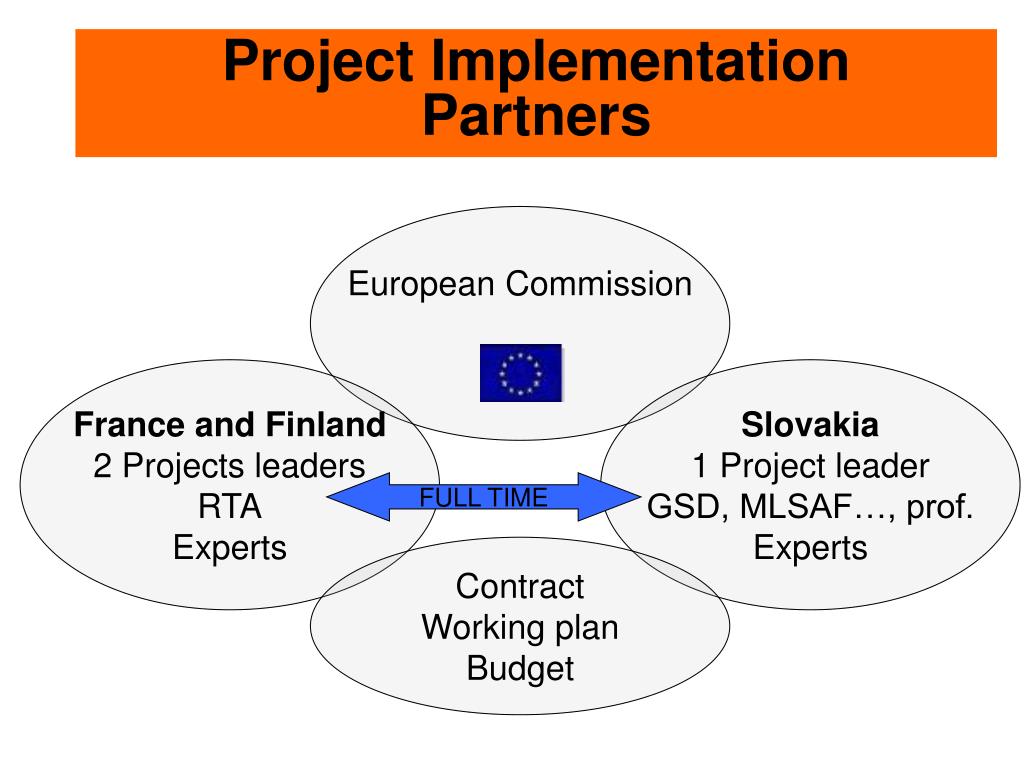 Project Implementation Partners

European Commission

France and Finland
2 Projects leaders
RTA
Experts

FULL TIME

Slovakia
1 Project leader
GSD, MLSAF…, prof.
Experts

Contract
Working plan
Budget